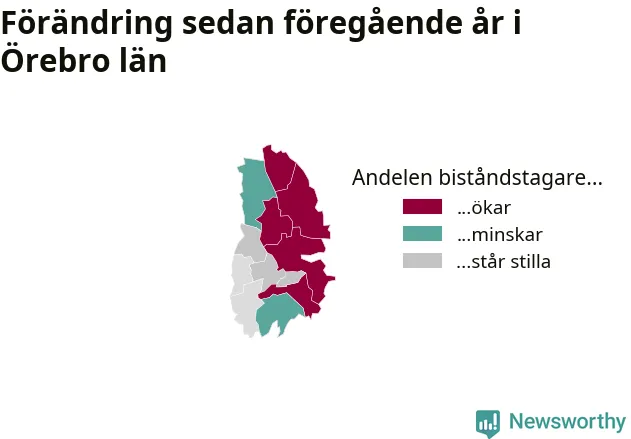 Förändring sedan föregående år i Örebro län

Andelen biståndstagare...
...ökar
...minskar
...står stilla

Newsworthy